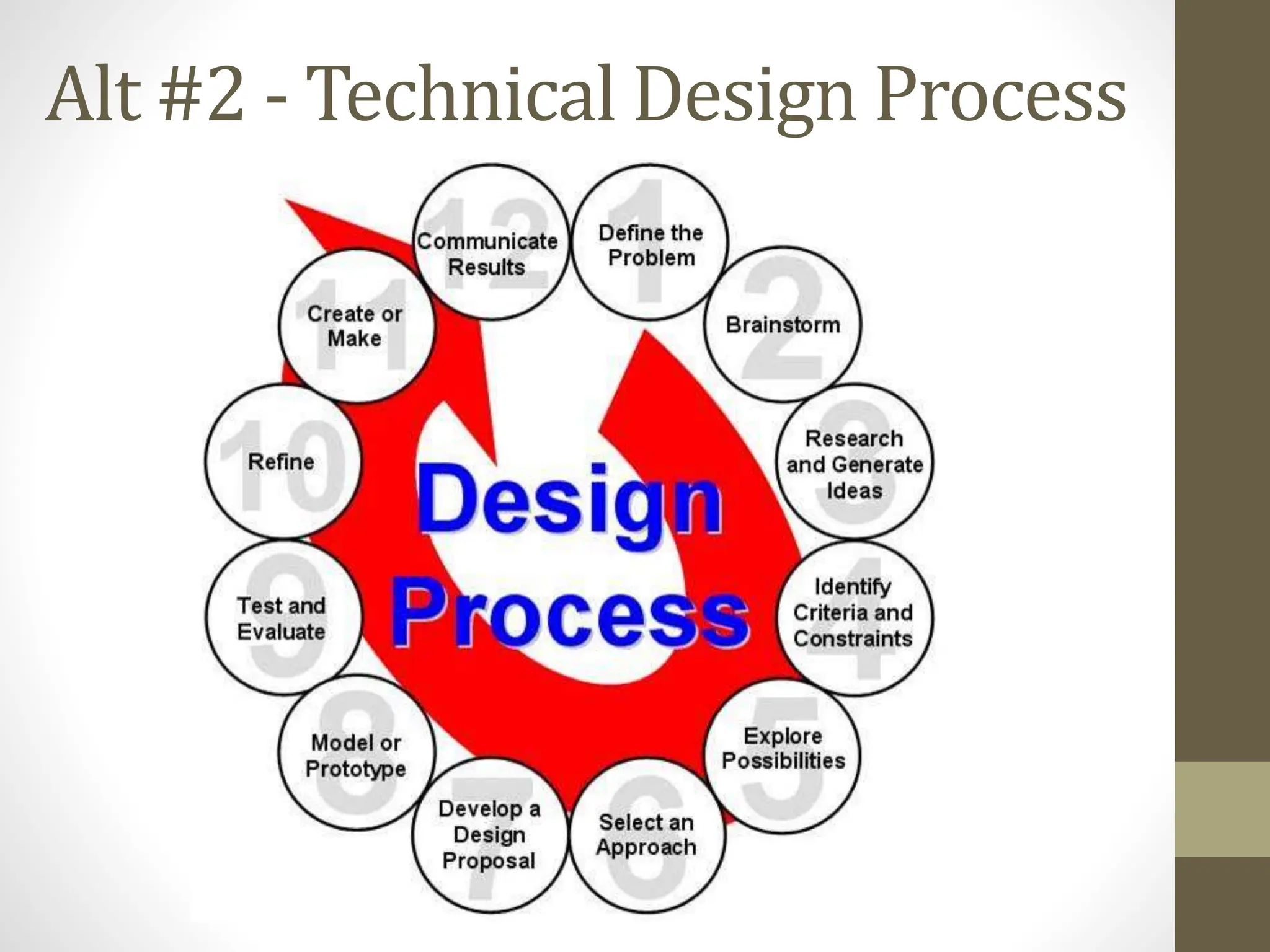 Alt #2 - Technical Design Process

Design Process

1
Define the Problem

2
Brainstorm

3
Research and Generate Ideas

4
Identify Criteria and Constraints

5
Explore Possibilities

6
Select an Approach

7
Develop a Design Proposal

8
Model or Prototype

9
Test and Evaluate

10
Refine

11
Create or Make

12
Communicate Results